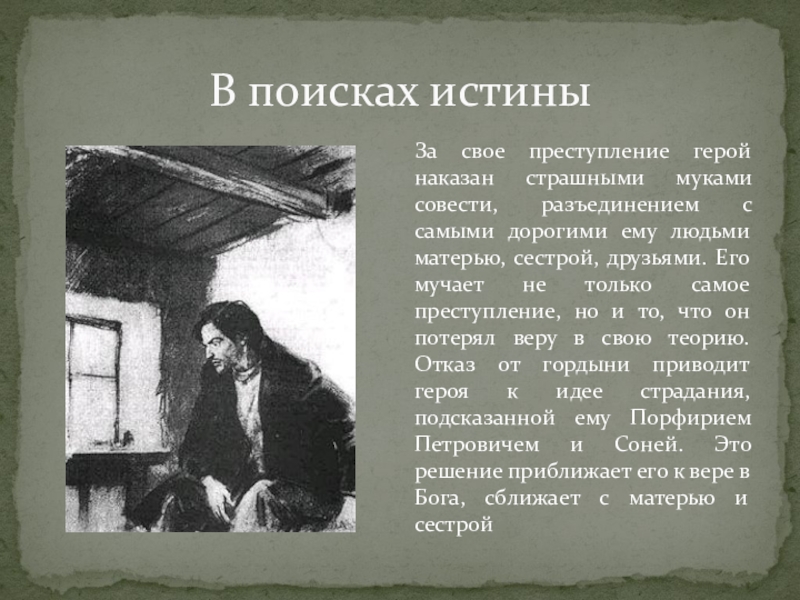 В поисках истины

За свое преступление герой наказан страшными муками совести, разъединением с самыми дорогими ему людьми матерью, сестрой, друзьями. Его мучает не только самое преступление, но и то, что он потерял веру в свою теорию. Отказ от гордыни приводит героя к идее страдания, подсказанной ему Порфирием Петровичем и Соней. Это решение приближает его к вере в Бога, сближает с матерью и сестрой